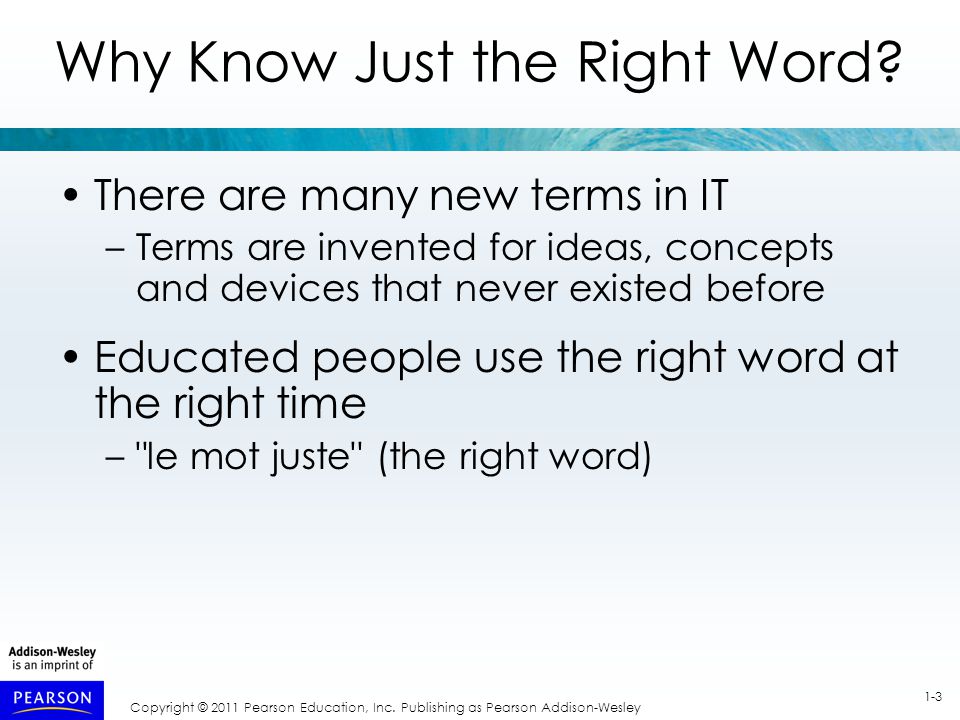 Why Know Just the Right Word?

• There are many new terms in IT
– Terms are invented for ideas, concepts and devices that never existed before

• Educated people use the right word at the right time
– "le mot juste" (the right word)

Addison-Wesley is an imprint of

PEARSON

Copyright © 2011 Pearson Education, Inc. Publishing as Pearson Addison-Wesley

1-3